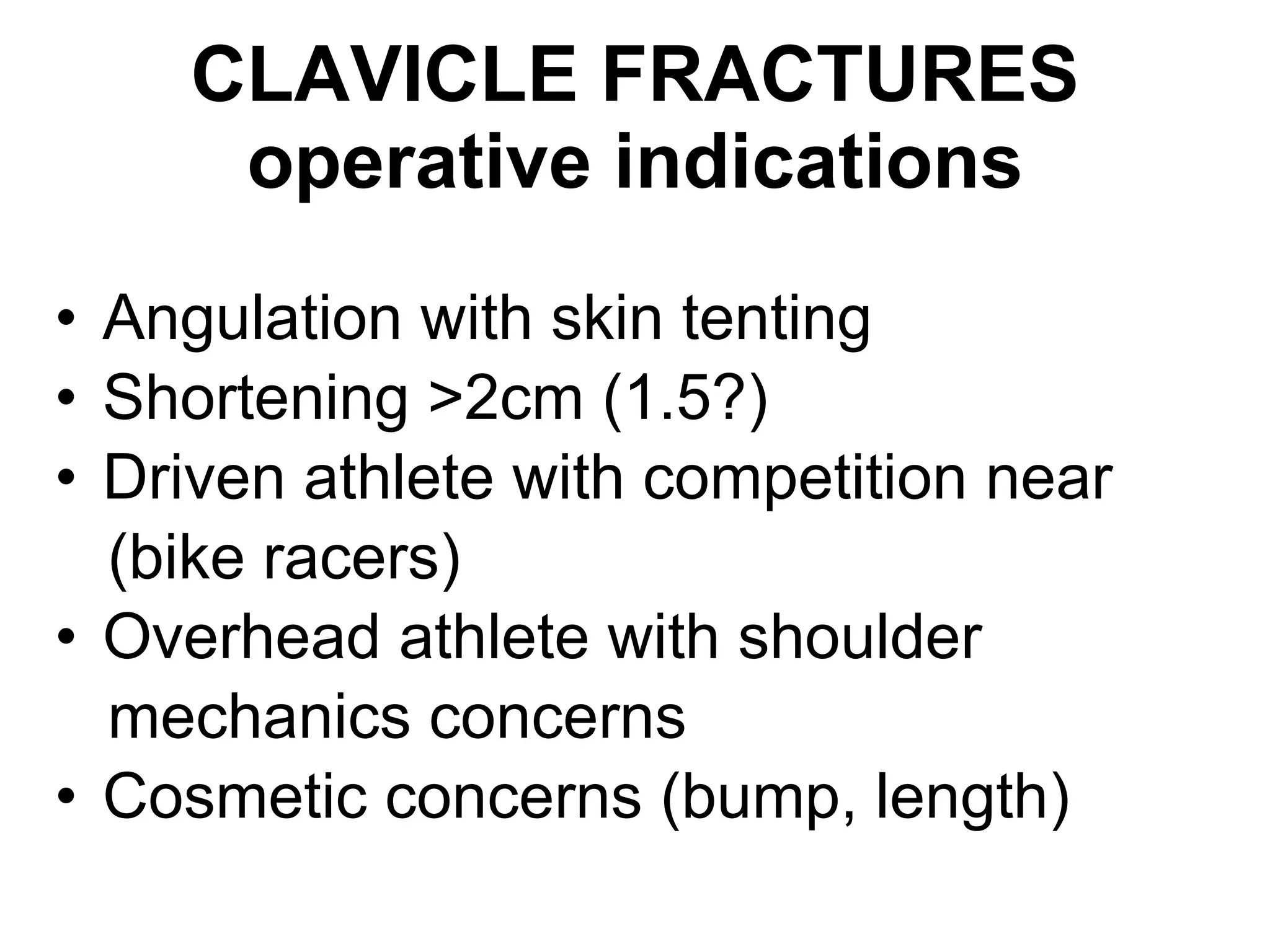 CLAVICLE FRACTURES
operative indications

• Angulation with skin tenting
• Shortening >2cm (1.5?)
• Driven athlete with competition near (bike racers)
• Overhead athlete with shoulder mechanics concerns
• Cosmetic concerns (bump, length)